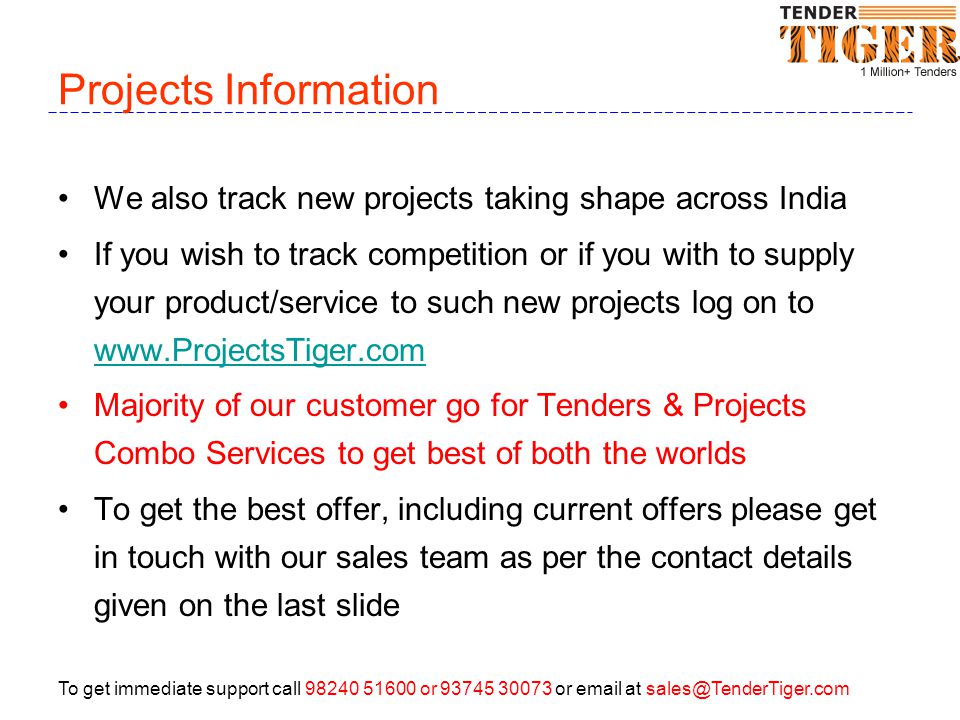 TENDER
TIGER
1 Million+ Tenders

Projects Information

• We also track new projects taking shape across India
• If you wish to track competition or if you with to supply your product/service to such new projects log on to www.ProjectsTiger.com
• Majority of our customer go for Tenders & Projects Combo Services to get best of both the worlds
• To get the best offer, including current offers please get in touch with our sales team as per the contact details given on the last slide

To get immediate support call 98240 51600 or 93745 30073 or email at sales@TenderTiger.com